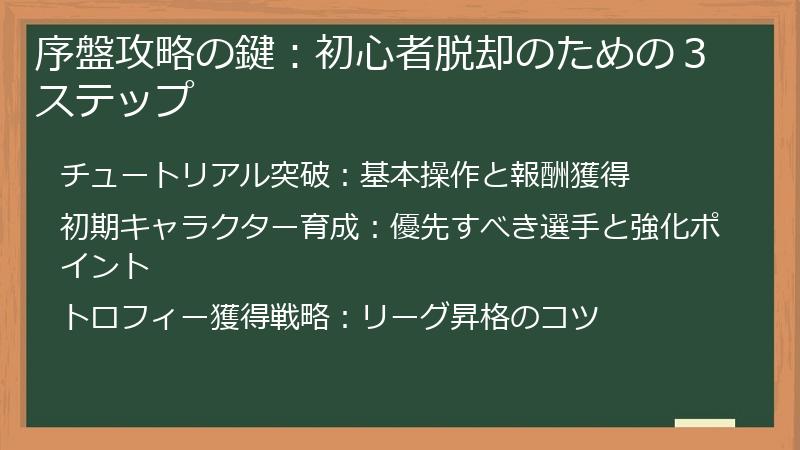 序盤攻略の鍵：初心者脱却のための３ステップ

チュートリアル突破：基本操作と報酬獲得

初期キャラクター育成：優先すべき選手と強化ポイント

トロフィー獲得戦略：リーグ昇格のコツ